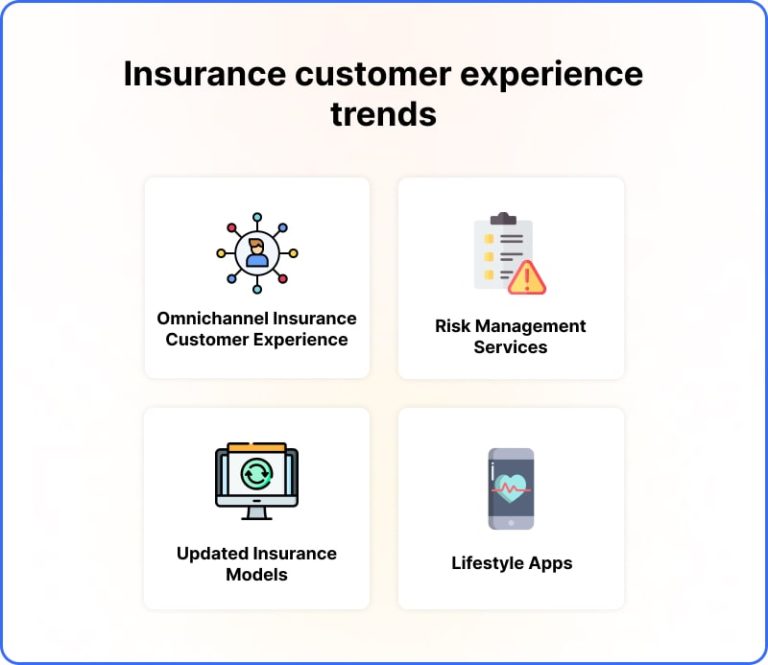 Insurance customer experience trends

Omnichannel Insurance Customer Experience

Risk Management Services

Updated Insurance Models

Lifestyle Apps